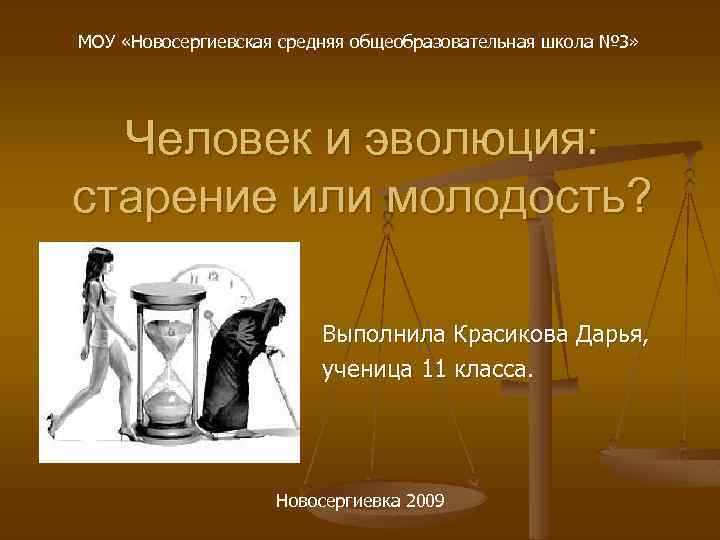 МОУ «Новосергиевская средняя общеобразовательная школа №3»

Человек и эволюция: старение или молодость?

Выполнила Красикова Дарья, ученица 11 класса.

Новосергиевка 2009